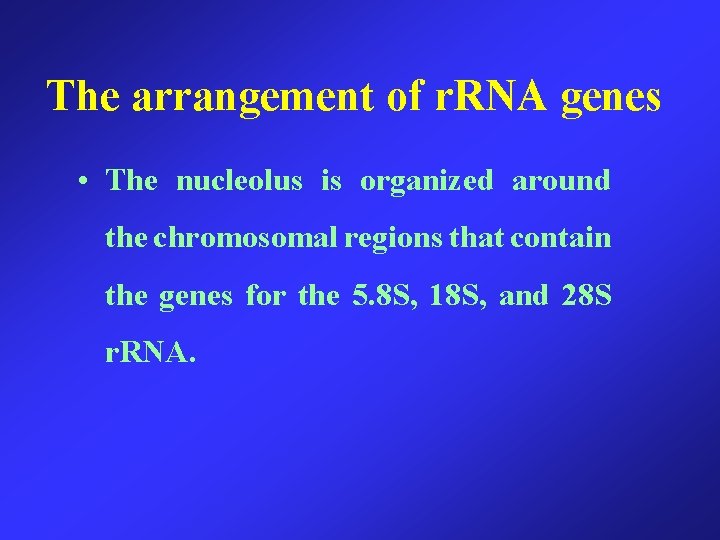 The arrangement of rRNA genes

• The nucleolus is organized around the chromosomal regions that contain the genes for the 5.8S, 18S, and 28S rRNA.